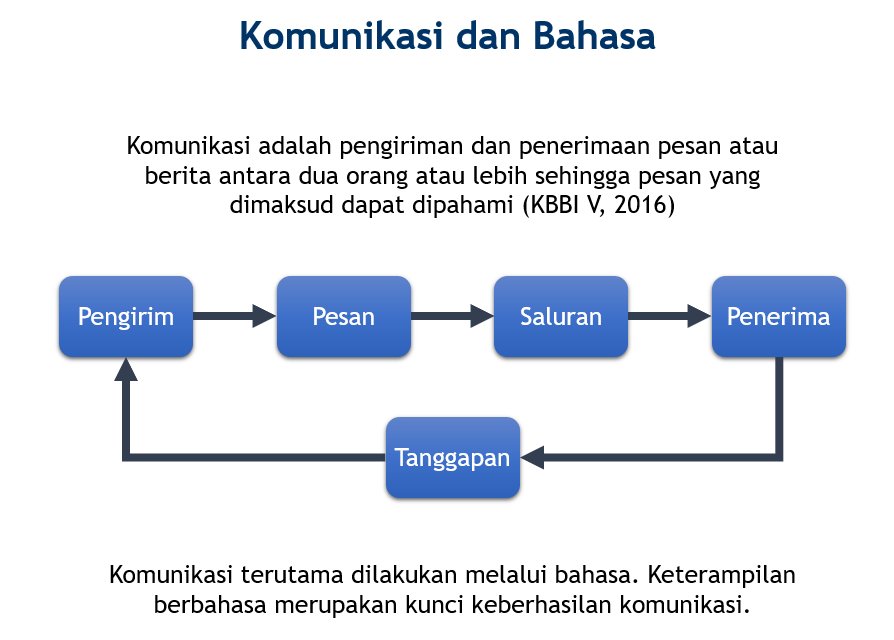 Komunikasi dan Bahasa

Komunikasi adalah pengiriman dan penerimaan pesan atau berita antara dua orang atau lebih sehingga pesan yang dimaksud dapat dipahami (KBBI V, 2016)

Pengirim

Pesan

Saluran

Penerima

Tanggapan

Komunikasi terutama dilakukan melalui bahasa. Keterampilan berbahasa merupakan kunci keberhasilan komunikasi.